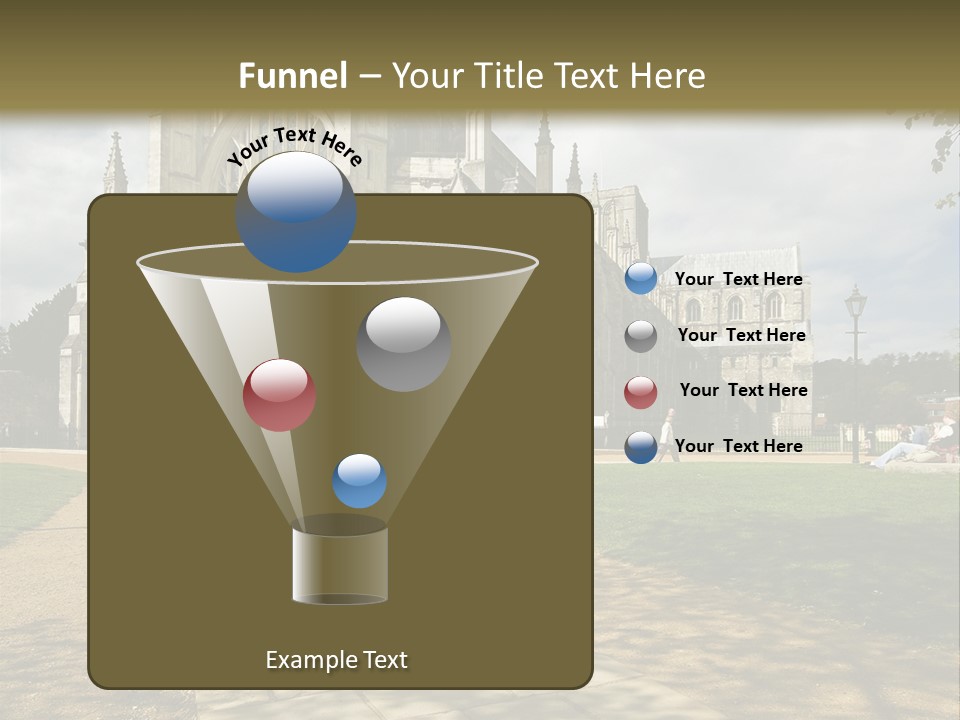 Funnel – Your Title Text Here

Your Text Here

Your Text Here

Your Text Here

Your Text Here

Your Text Here

Example Text